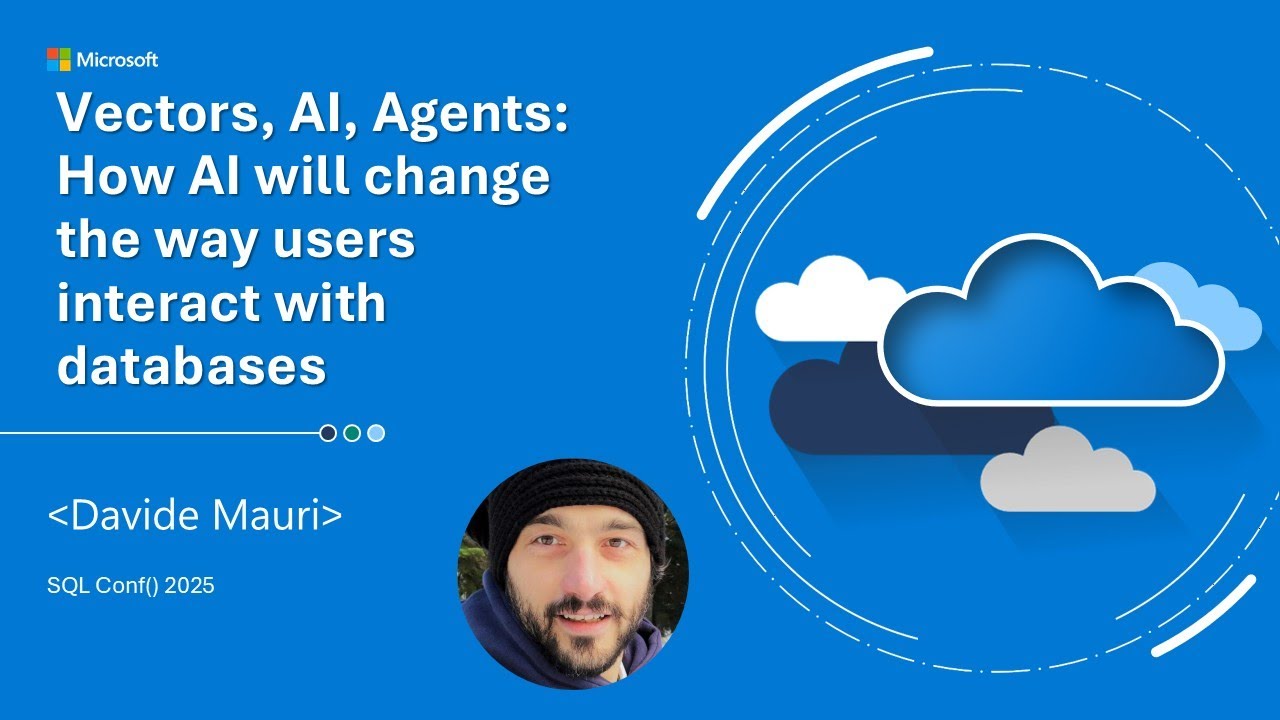 Microsoft

Vectors, AI, Agents: How AI will change the way users interact with databases

<Davide Mauri>

SQL Conf() 2025